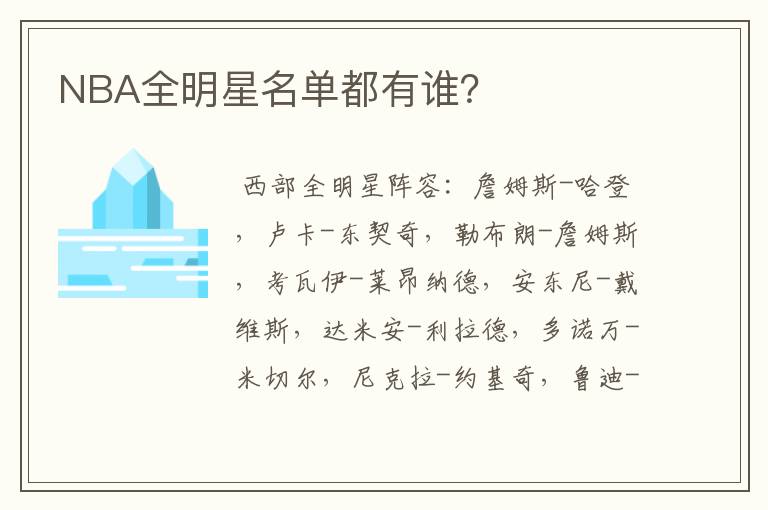 NBA全明星名单都有谁?

西部全明星阵容：詹姆斯-哈登，卢卡-东契奇，勒布朗-詹姆斯，考瓦伊-莱昂纳德，安东尼-戴维斯，达米安-利拉德，多诺万-米切尔，尼克拉-约基奇，鲁迪-